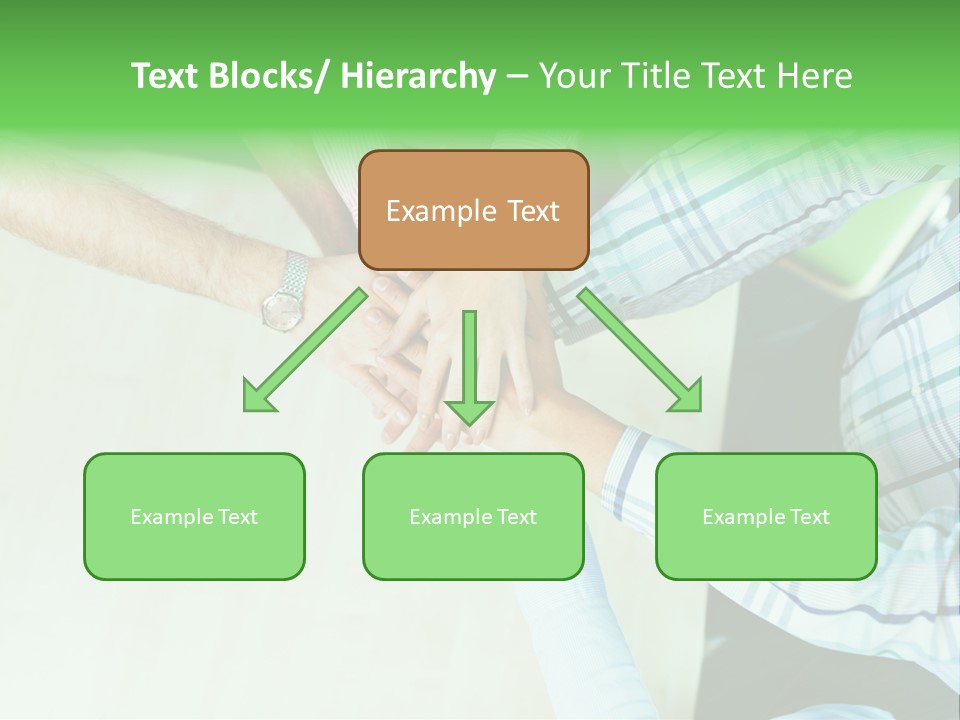 Text Blocks/ Hierarchy – Your Title Text Here

Example Text

Example Text

Example Text

Example Text